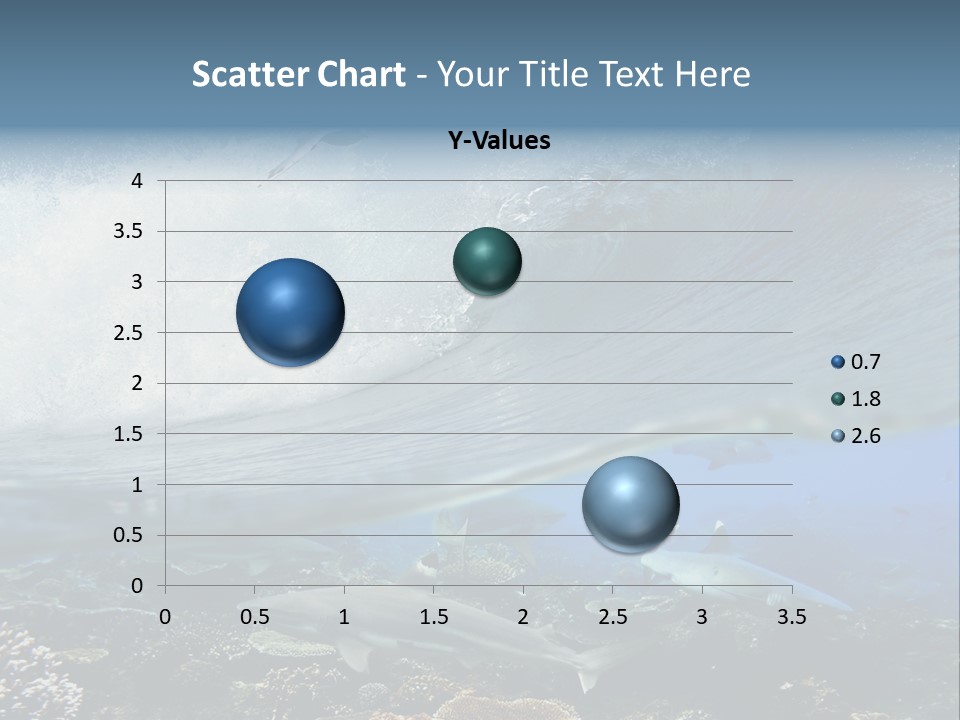 Scatter Chart - Your Title Text Here

Y-Values

4
3.5
3
2.5
2
1.5
1
0.5
0

0 0.5 1 1.5 2 2.5 3 3.5

0.7
1.8
2.6